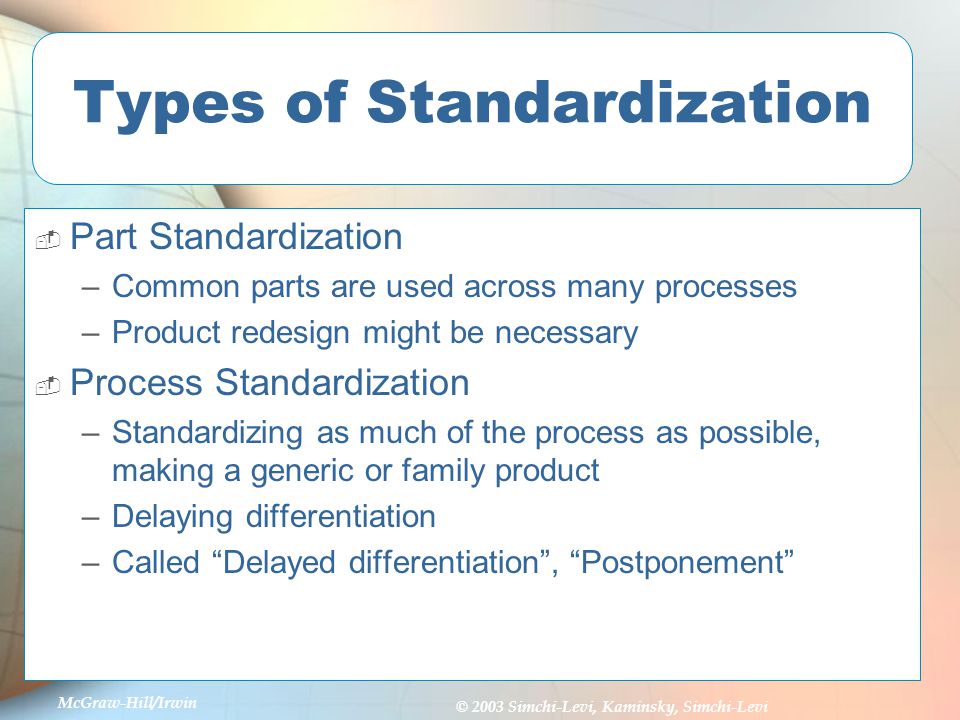 Types of Standardization

Part Standardization
– Common parts are used across many processes
– Product redesign might be necessary

Process Standardization
– Standardizing as much of the process as possible, making a generic or family product
– Delaying differentiation
– Called “Delayed differentiation”, “Postponement”

McGraw-Hill/Irwin

© 2003 Simchi-Levi, Kaminsky, Simchi-Levi